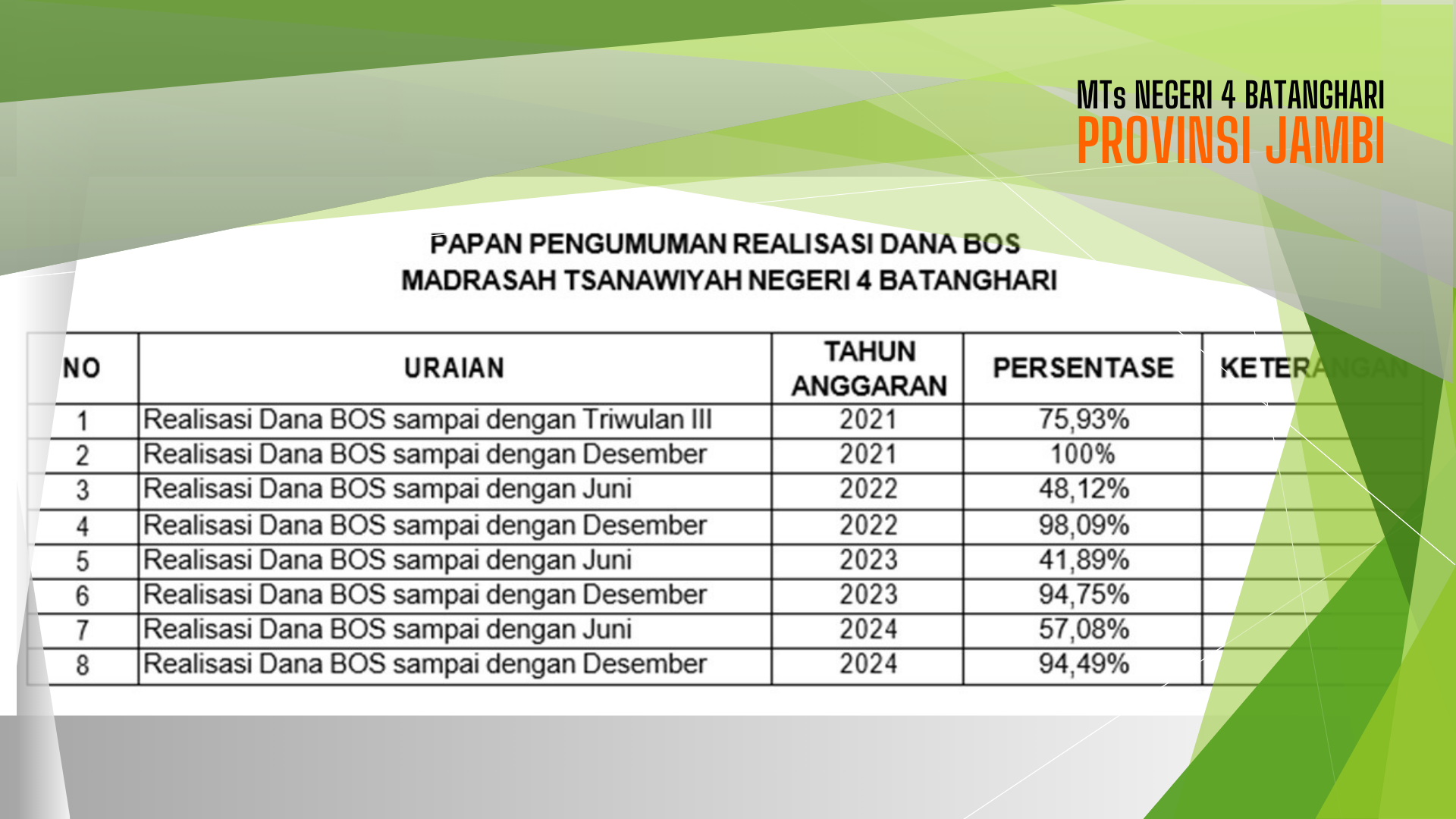 MTs NEGERI 4 BATANGHARI
PROVINSI JAMBI

PAPAN PENGUMUMAN REALISASI DANA BOS
MADRASAH TSANAWIYAH NEGERI 4 BATANGHARI

| NO | URAIAN | TAHUN ANGGARAN | PERSENTASE | KETERANGAN |
|---|---|---|---|---|
| 1 | Realisasi Dana BOS sampai dengan Triwulan III | 2021 | 75,93% | |
| 2 | Realisasi Dana BOS sampai dengan Desember | 2021 | 100% | |
| 3 | Realisasi Dana BOS sampai dengan Juni | 2022 | 48,12% | |
| 4 | Realisasi Dana BOS sampai dengan Desember | 2022 | 98,09% | |
| 5 | Realisasi Dana BOS sampai dengan Juni | 2023 | 41,89% | |
| 6 | Realisasi Dana BOS sampai dengan Desember | 2023 | 94,75% | |
| 7 | Realisasi Dana BOS sampai dengan Juni | 2024 | 57,08% | |
| 8 | Realisasi Dana BOS sampai dengan Desember | 2024 | 94,49% | |